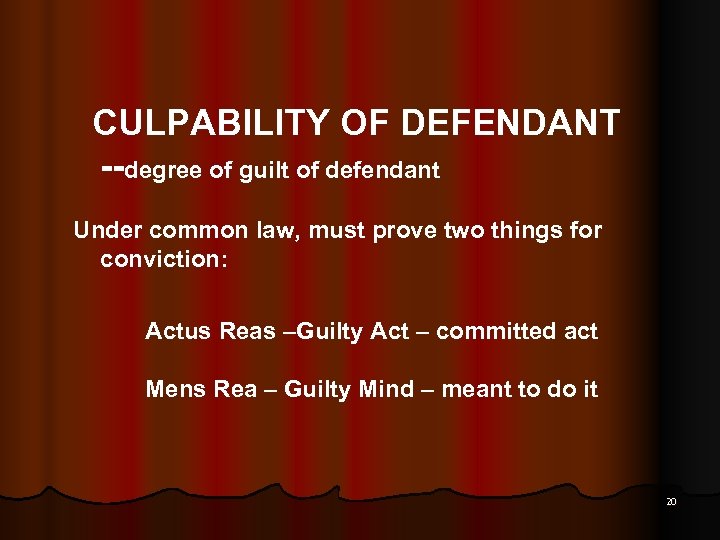 CULPABILITY OF DEFENDANT

--degree of guilt of defendant

Under common law, must prove two things for conviction:

Actus Reas –Guilty Act – committed act

Mens Rea – Guilty Mind – meant to do it

20